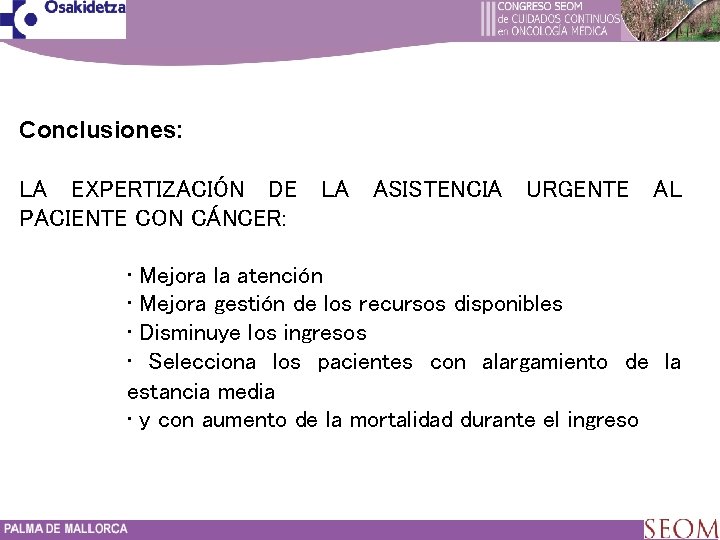 Osakidetza

III CONGRESO SEOM de CUIDADOS CONTINUOS en ONCOLOGÍA MÉDICA

Conclusiones:

LA EXPERTIZACIÓN DE LA ASISTENCIA URGENTE AL PACIENTE CON CÁNCER:

· Mejora la atención
· Mejora gestión de los recursos disponibles
· Disminuye los ingresos
· Selecciona los pacientes con alargamiento de la estancia media
· y con aumento de la mortalidad durante el ingreso

PALMA DE MALLORCA

SEOM